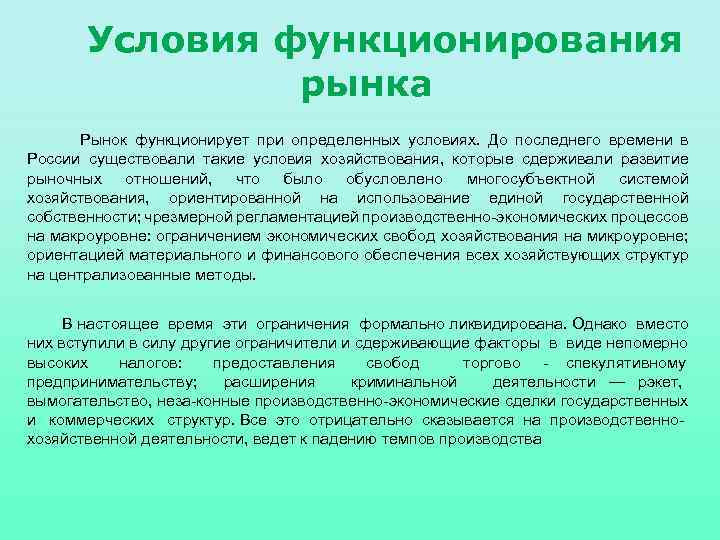 Условия функционирования рынка

Рынок функционирует при определенных условиях. До последнего времени в России существовали такие условия хозяйствования, которые сдерживали развитие рыночных отношений, что было обусловлено многосубъектной системой хозяйствования, ориентированной на использование единой государственной собственности; чрезмерной регламентацией производственно-экономических процессов на макроуровне: ограничением экономических свобод хозяйствования на микроуровне; ориентацией материального и финансового обеспечения всех хозяйствующих структур на централизованные методы.

В настоящее время эти ограничения формально ликвидирована. Однако вместо них вступили в силу другие ограничители и сдерживающие факторы в виде непомерно высоких налогов: предоставления свобод торгово - спекулятивному предпринимательству; расширения криминальной деятельности — рэкет, вымогательство, неза-конные производственно-экономические сделки государственных и коммерческих структур. Все это отрицательно сказывается на производственно-хозяйственной деятельности, ведет к падению темпов производства